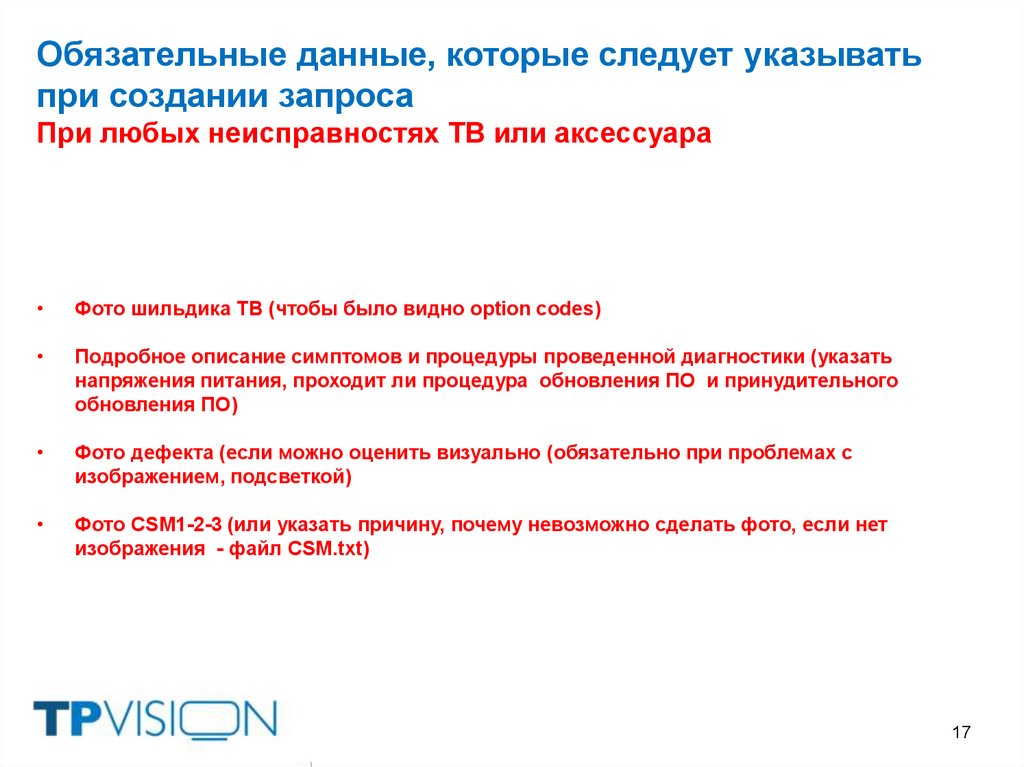 Обязательные данные, которые следует указывать при создании запроса
При любых неисправностях ТВ или аксессуара

• Фото шильдика ТВ (чтобы было видно option codes)

• Подробное описание симптомов и процедуры проведенной диагностики (указать напряжения питания, проходит ли процедура обновления ПО и принудительного обновления ПО)

• Фото дефекта (если можно оценить визуально (обязательно при проблемах с изображением, подсветкой)

• Фото CSM1-2-3 (или указать причину, почему невозможно сделать фото, если нет изображения - файл CSM.txt)

TPVISION

17